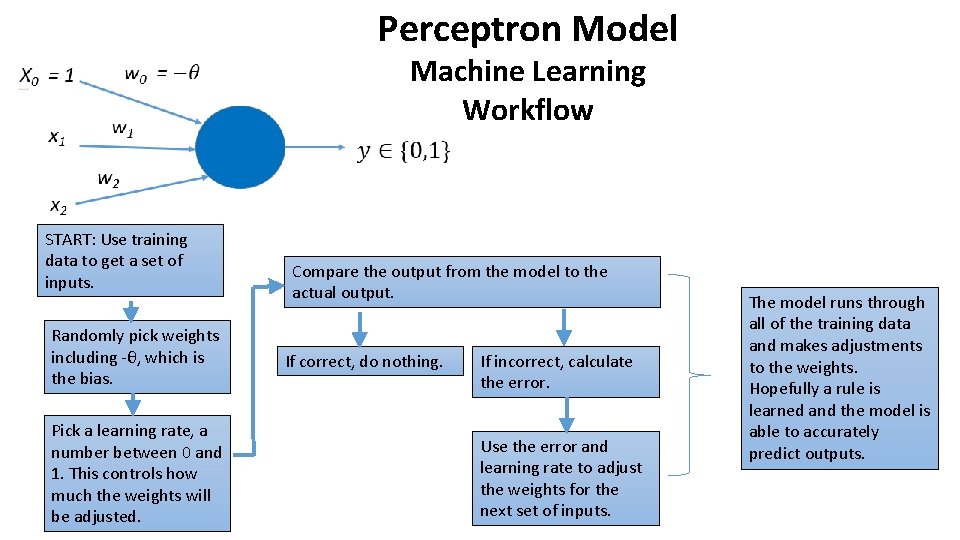 Perceptron Model

Machine Learning Workflow

$X_0 = 1$

$w_0 = -\theta$

$x_1$

$w_1$

$w_2$

$x_2$

$y \in \{0,1\}$

START: Use training data to get a set of inputs.

Randomly pick weights including -θ, which is the bias.

Pick a learning rate, a number between 0 and 1. This controls how much the weights will be adjusted.

Compare the output from the model to the actual output.

If correct, do nothing.

If incorrect, calculate the error.

Use the error and learning rate to adjust the weights for the next set of inputs.

The model runs through all of the training data and makes adjustments to the weights. Hopefully a rule is learned and the model is able to accurately predict outputs.